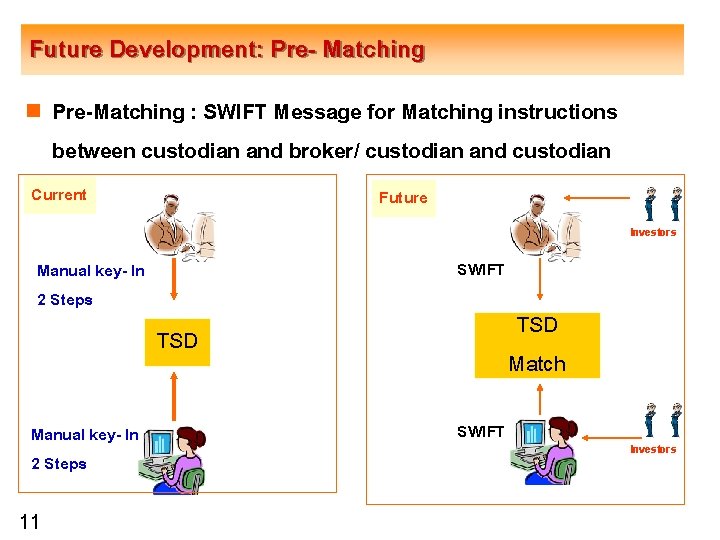 Future Development: Pre- Matching

Pre-Matching : SWIFT Message for Matching instructions between custodian and broker/ custodian and custodian

Current

Manual key- In

2 Steps

TSD

Manual key- In

2 Steps

Future

Investors

SWIFT

TSD

Match

SWIFT

Investors

11